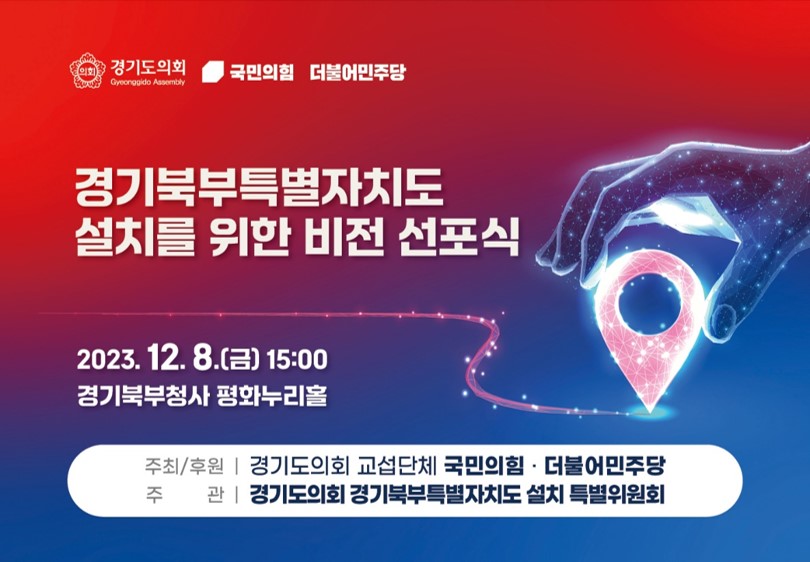 의회 경기도의회 Gyeonggido Assembly 국민의힘 더불어민주당

경기북부특별자치도 설치를 위한 비전 선포식

2023. 12. 8.(금) 15:00
경기북부청사 평화누리홀

주최/후원 | 경기도의회 교섭단체 국민의힘 · 더불어민주당
주 관 | 경기도의회 경기북부특별자치도 설치 특별위원회